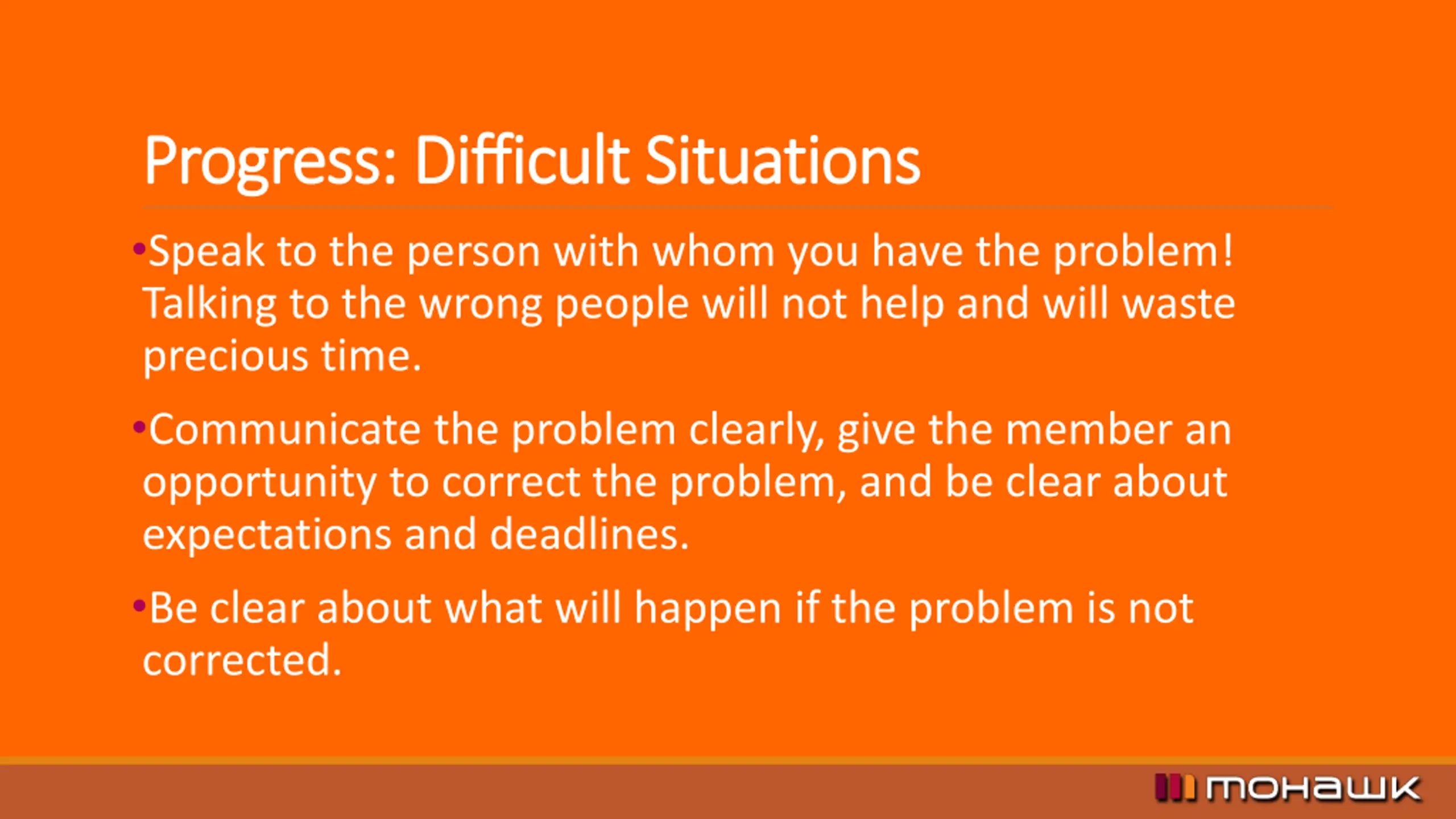 Progress: Difficult Situations

•Speak to the person with whom you have the problem! Talking to the wrong people will not help and will waste precious time.

•Communicate the problem clearly, give the member an opportunity to correct the problem, and be clear about expectations and deadlines.

•Be clear about what will happen if the problem is not corrected.

mohawk